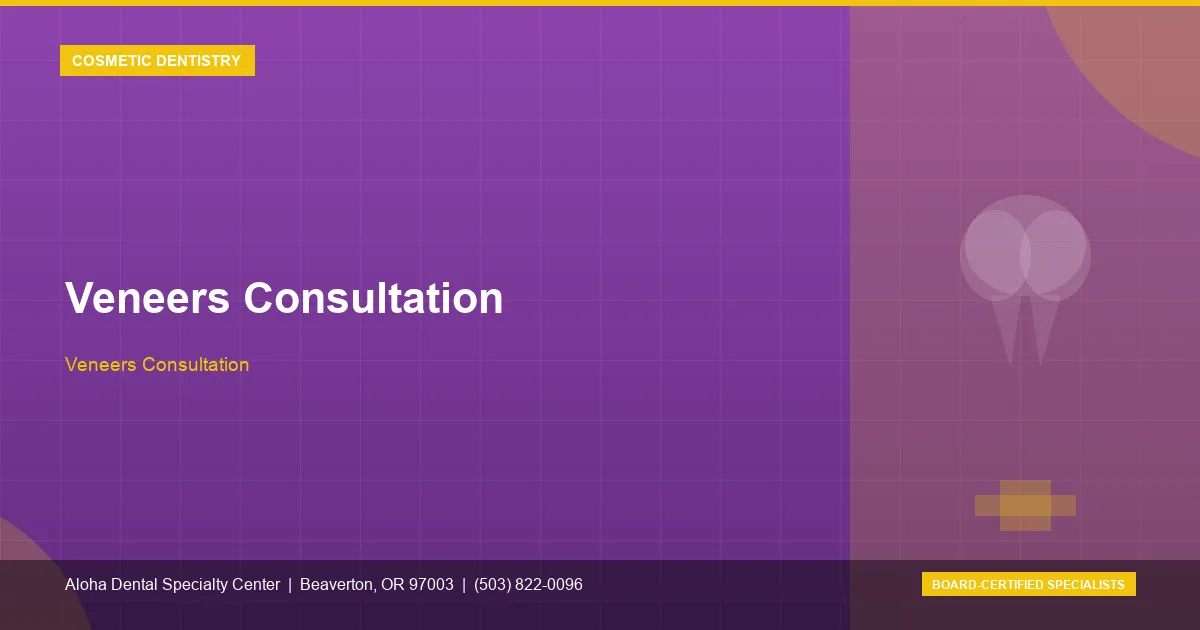 COSMETIC DENTISTRY

Veneers Consultation

Veneers Consultation

Aloha Dental Specialty Center | Beaverton, OR 97003 | (503) 822-0096

BOARD-CERTIFIED SPECIALISTS